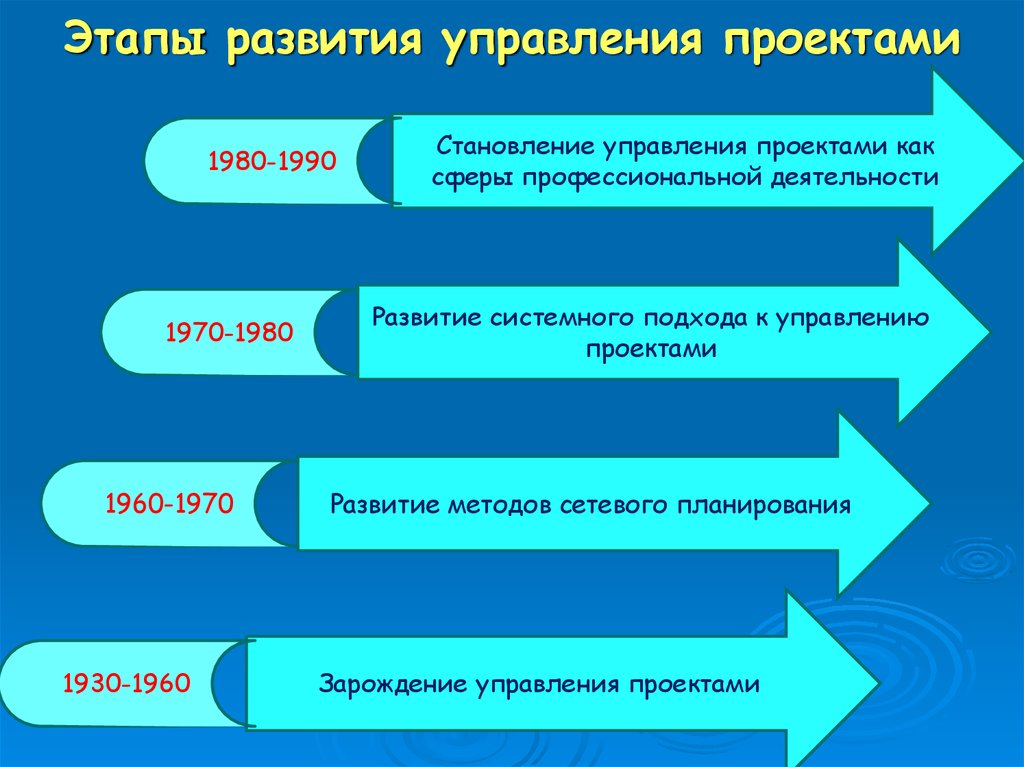 Этапы развития управления проектами

1980-1990

Становление управления проектами как сферы профессиональной деятельности

1970-1980

Развитие системного подхода к управлению проектами

1960-1970

Развитие методов сетевого планирования

1930-1960

Зарождение управления проектами